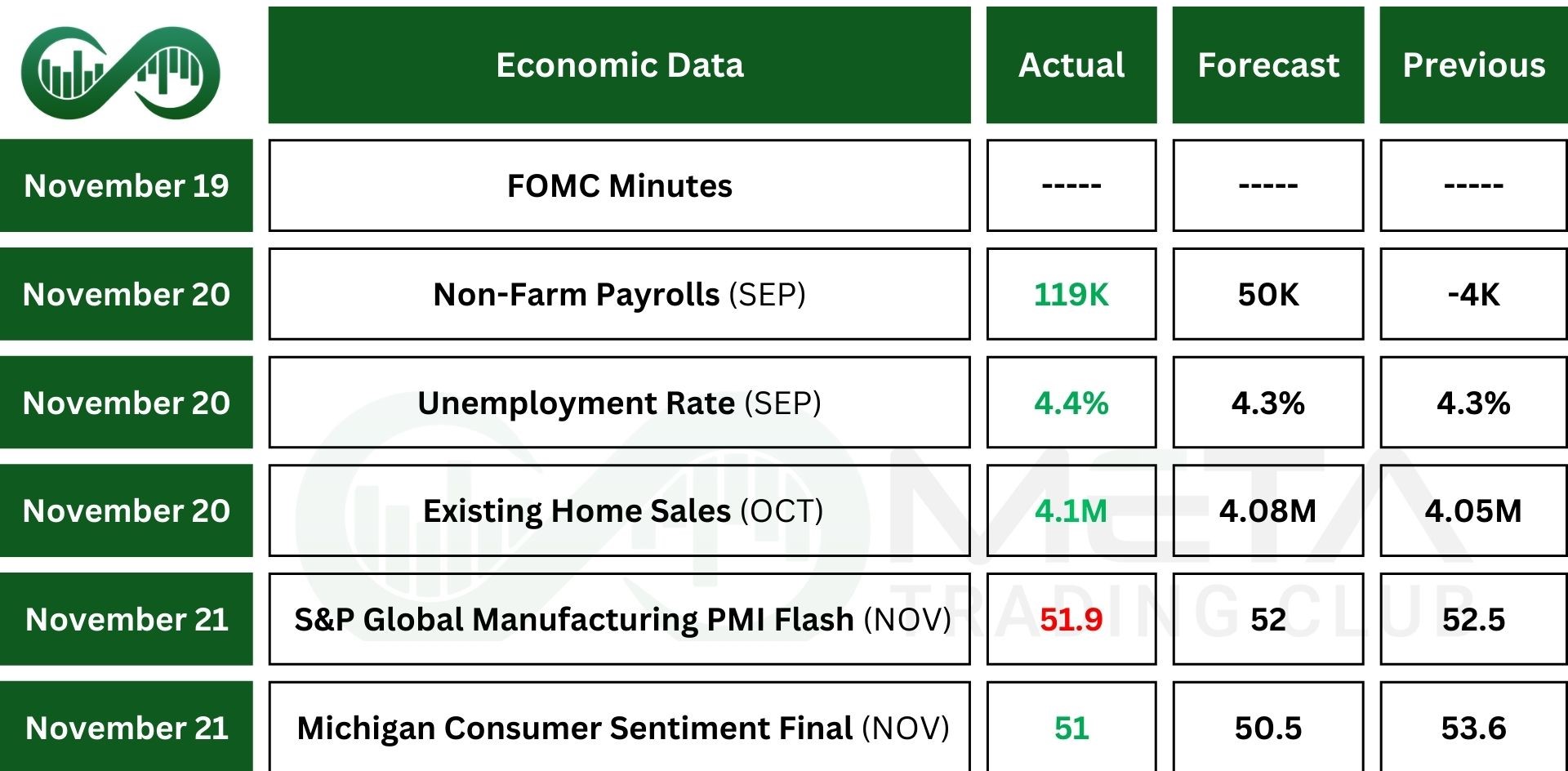 | | Economic Data | Actual | Forecast | Previous |
|---|---|---|---|---|
| November 19 | FOMC Minutes | ----- | ----- | ----- |
| November 20 | Non-Farm Payrolls (SEP) | 119K | 50K | -4K |
| November 20 | Unemployment Rate (SEP) | 4.4% | 4.3% | 4.3% |
| November 20 | Existing Home Sales (OCT) | 4.1M | 4.08M | 4.05M |
| November 21 | S&P Global Manufacturing PMI Flash (NOV) | 51.9 | 52 | 52.5 |
| November 21 | Michigan Consumer Sentiment Final (NOV) | 51 | 50.5 | 53.6 |

META TRADING CLUB